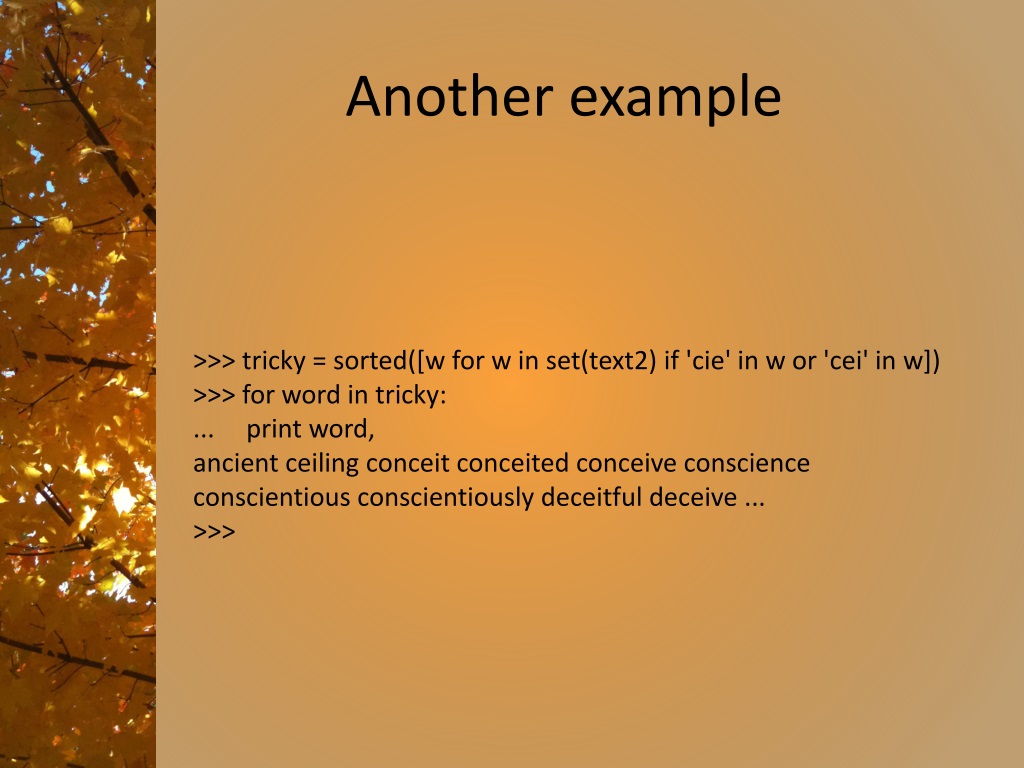 Another example

>>> tricky = sorted([w for w in set(text2) if 'cie' in w or 'cei' in w])
>>> for word in tricky:
...     print word,
ancient ceiling conceit conceited conceive conscience conscientious conscientiously deceitful deceive ...
>>>